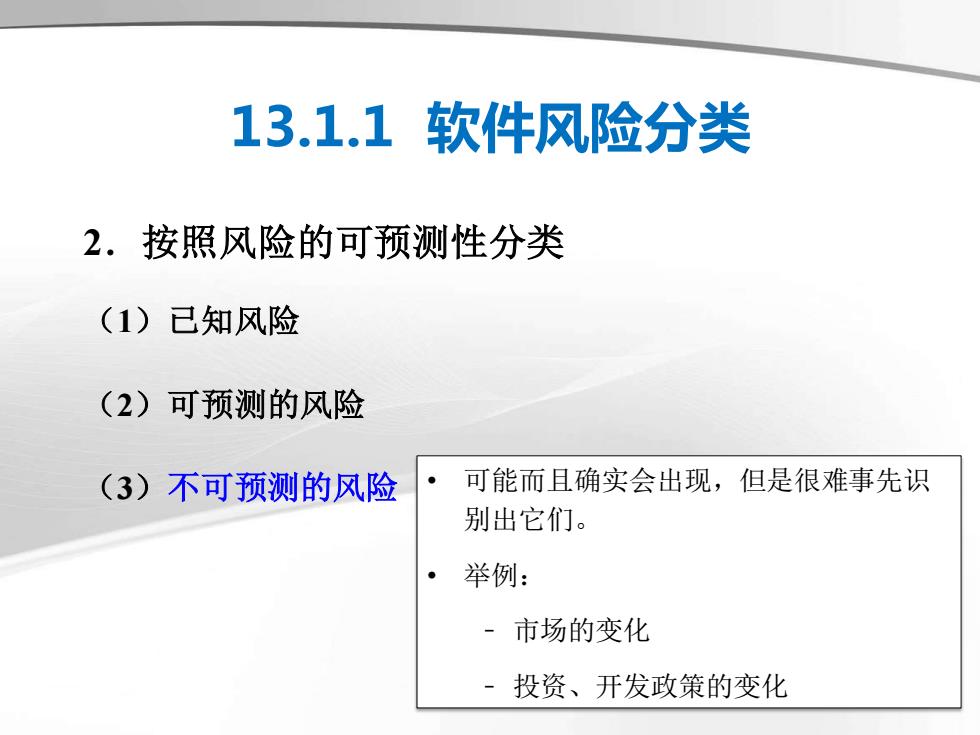 13.1.1 软件风险分类

2．按照风险的可预测性分类

（1）已知风险

（2）可预测的风险

（3）不可预测的风险

• 可能而且确实会出现，但是很难事先识别出它们。

• 举例：

- 市场的变化

- 投资、开发政策的变化